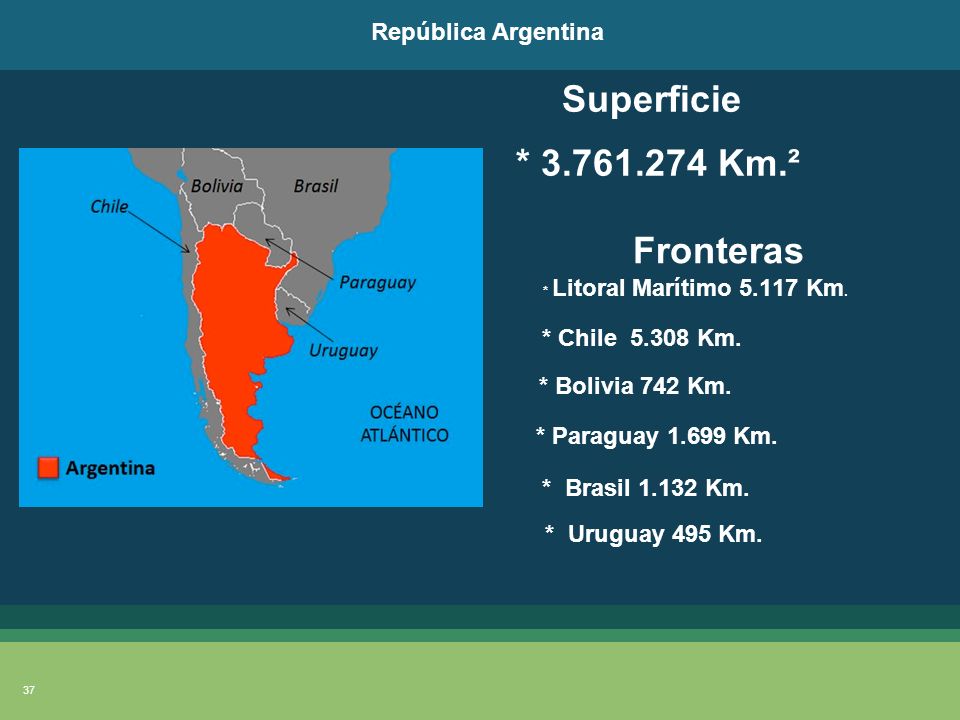 República Argentina

Chile
Bolivia
Brasil
Paraguay
Uruguay
OCÉANO ATLÁNTICO
Argentina

Superficie

* 3.761.274 Km.²

Fronteras

* Litoral Marítimo 5.117 Km.

* Chile 5.308 Km.

* Bolivia 742 Km.

* Paraguay 1.699 Km.

* Brasil 1.132 Km.

* Uruguay 495 Km.

37